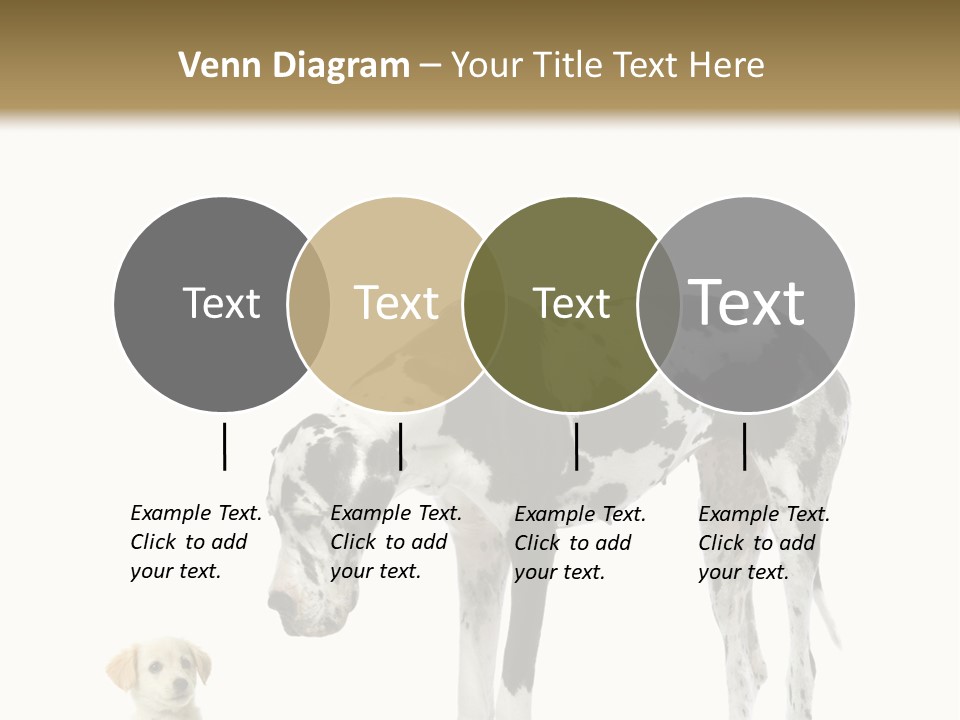 Venn Diagram – Your Title Text Here

Text

Text

Text

Text

Example Text. Click to add your text.

Example Text. Click to add your text.

Example Text. Click to add your text.

Example Text. Click to add your text.